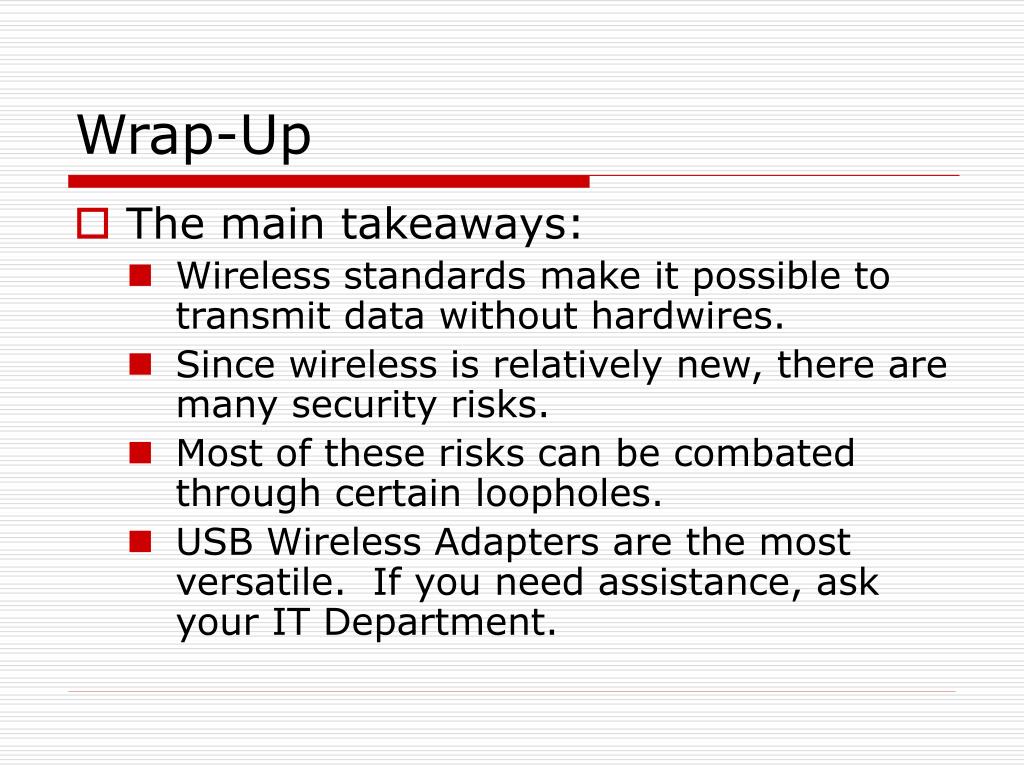 Wrap-Up

The main takeaways:

Wireless standards make it possible to transmit data without hardwires.

Since wireless is relatively new, there are many security risks.

Most of these risks can be combated through certain loopholes.

USB Wireless Adapters are the most versatile.  If you need assistance, ask your IT Department.